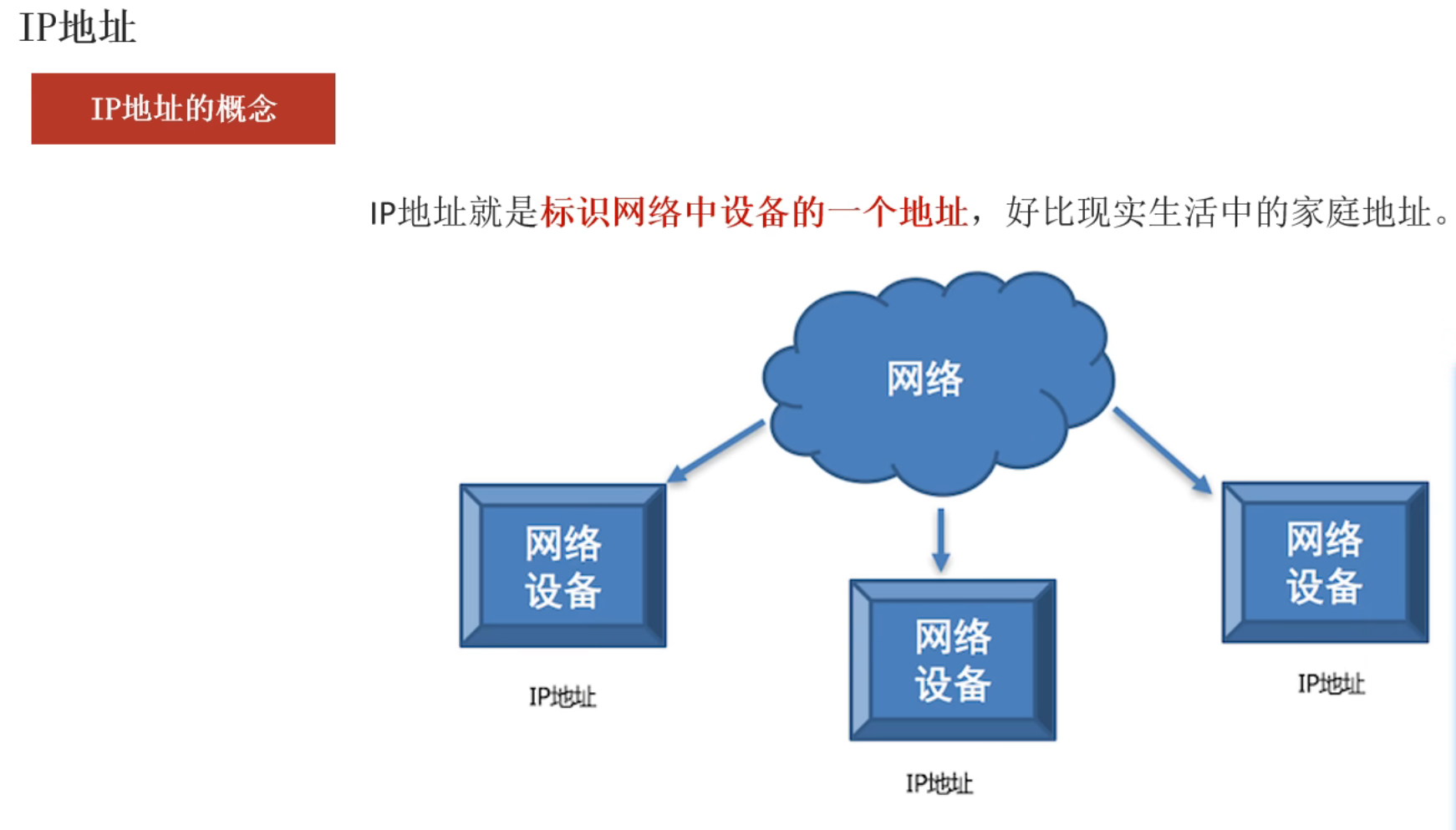 IP地址

IP地址的概念

IP地址就是标识网络中设备的一个地址，好比现实生活中的家庭地址。

网络

网络设备

IP地址

网络设备

IP地址

网络设备

IP地址